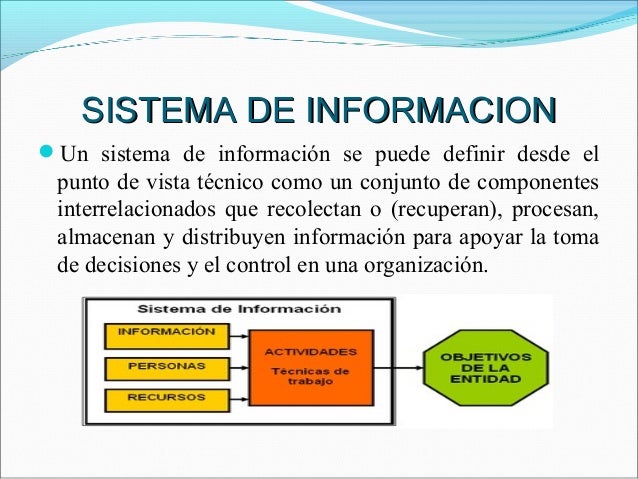 SISTEMA DE INFORMACION

Un sistema de información se puede definir desde el punto de vista técnico como un conjunto de componentes interrelacionados que recolectan o (recuperan), procesan, almacenan y distribuyen información para apoyar la toma de decisiones y el control en una organización.

Sistema de Información

INFORMACIÓN

PERSONAS

RECURSOS

ACTIVIDADES

Técnicas de trabajo

OBJETIVOS DE LA ENTIDAD